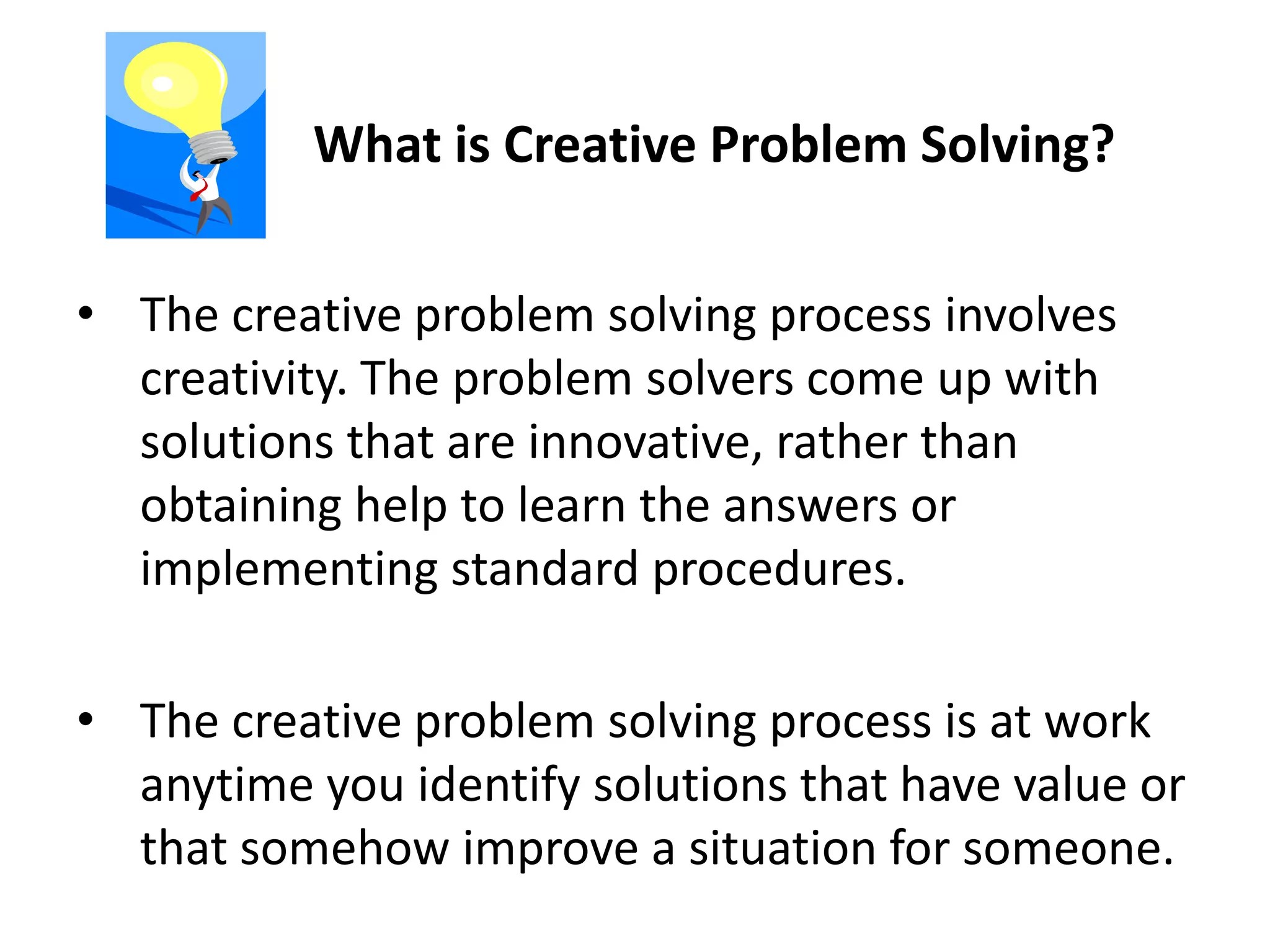 What is Creative Problem Solving?

• The creative problem solving process involves creativity. The problem solvers come up with solutions that are innovative, rather than obtaining help to learn the answers or implementing standard procedures.

• The creative problem solving process is at work anytime you identify solutions that have value or that somehow improve a situation for someone.